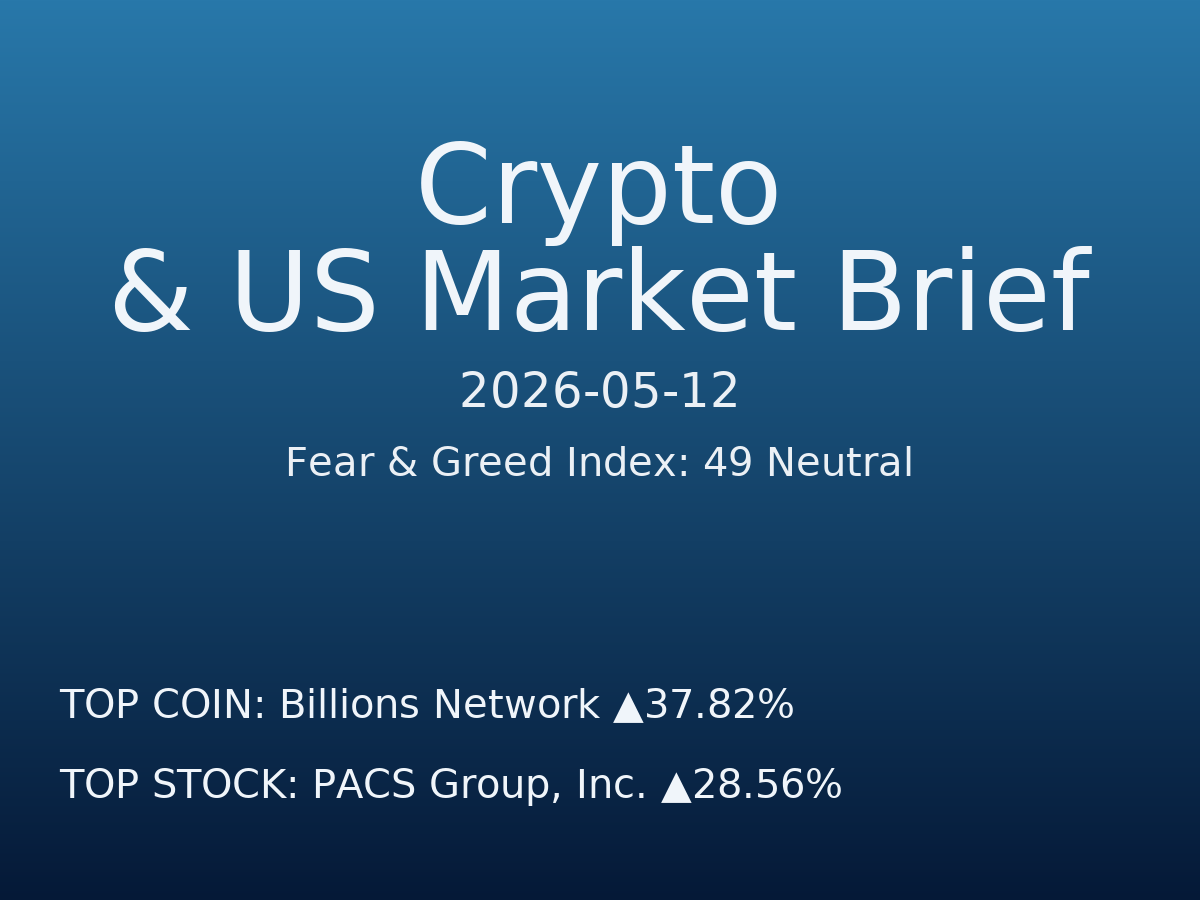 Crypto
& US Market Brief

2026-05-12

Fear & Greed Index: 49 Neutral

TOP COIN: Billions Network ▲37.82%

TOP STOCK: PACS Group, Inc. ▲28.56%